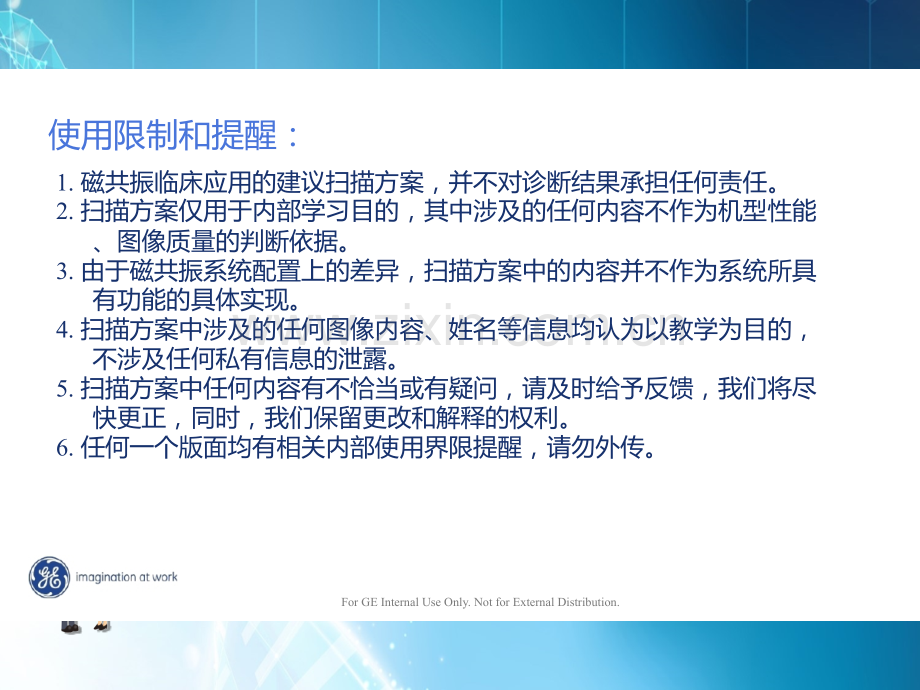 使用限制和提醒：

1. 磁共振临床应用的建议扫描方案，并不对诊断结果承担任何责任。
2. 扫描方案仅用于内部学习目的，其中涉及的任何内容不作为机型性能、图像质量的判断依据。
3. 由于磁共振系统配置上的差异，扫描方案中的内容并不作为系统所具有功能的具体实现。
4. 扫描方案中涉及的任何图像内容、姓名等信息均认为以教学为目的，不涉及任何私有信息的泄露。
5. 扫描方案中任何内容有不恰当或有疑问，请及时给予反馈，我们将尽快更正，同时，我们保留更改和解释的权利。
6. 任何一个版面均有相关内部使用界限提醒，请勿外传。

GE imagination at work

For GE Internal Use Only. Not for External Distribution.